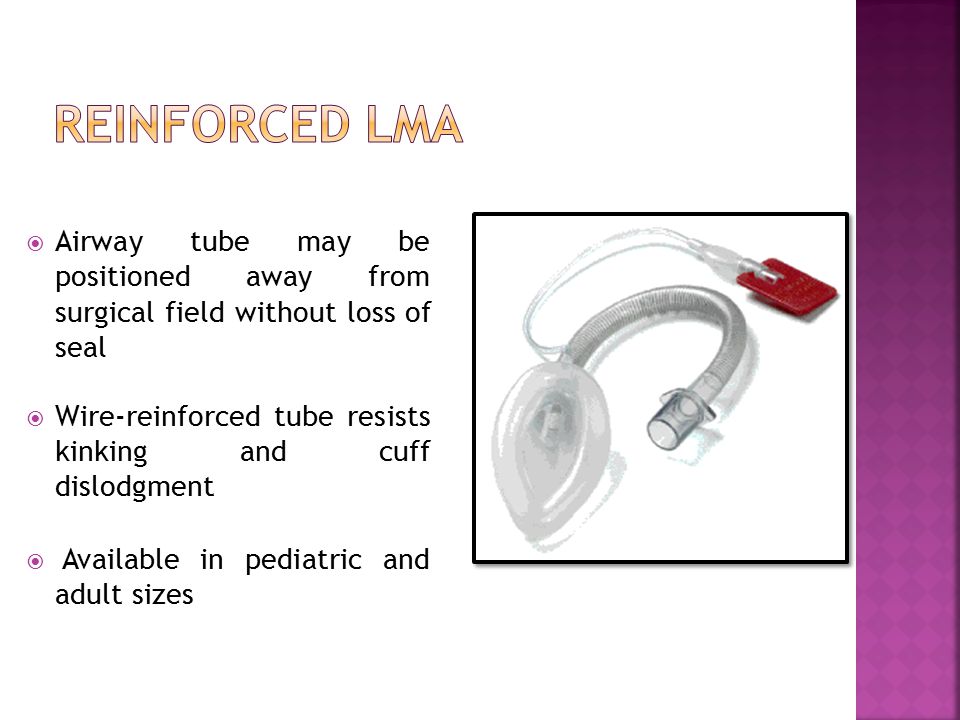 REINFORCED LMA

Airway tube may be positioned away from surgical field without loss of seal

Wire-reinforced tube resists kinking and cuff dislodgment

Available in pediatric and adult sizes